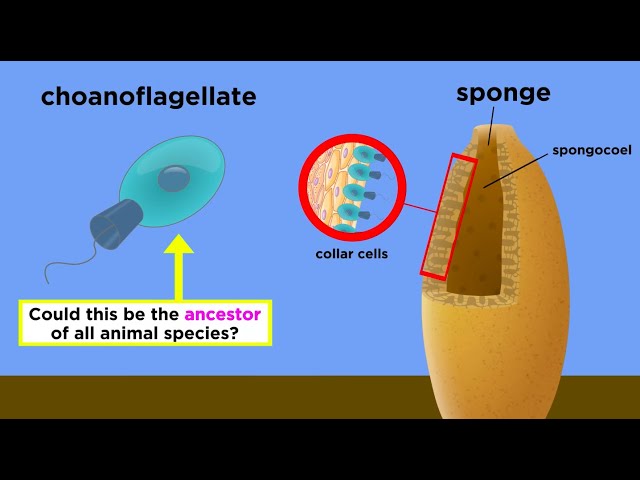 choanoflagellate

Could this be the ancestor of all animal species?

sponge

spongocoel

collar cells